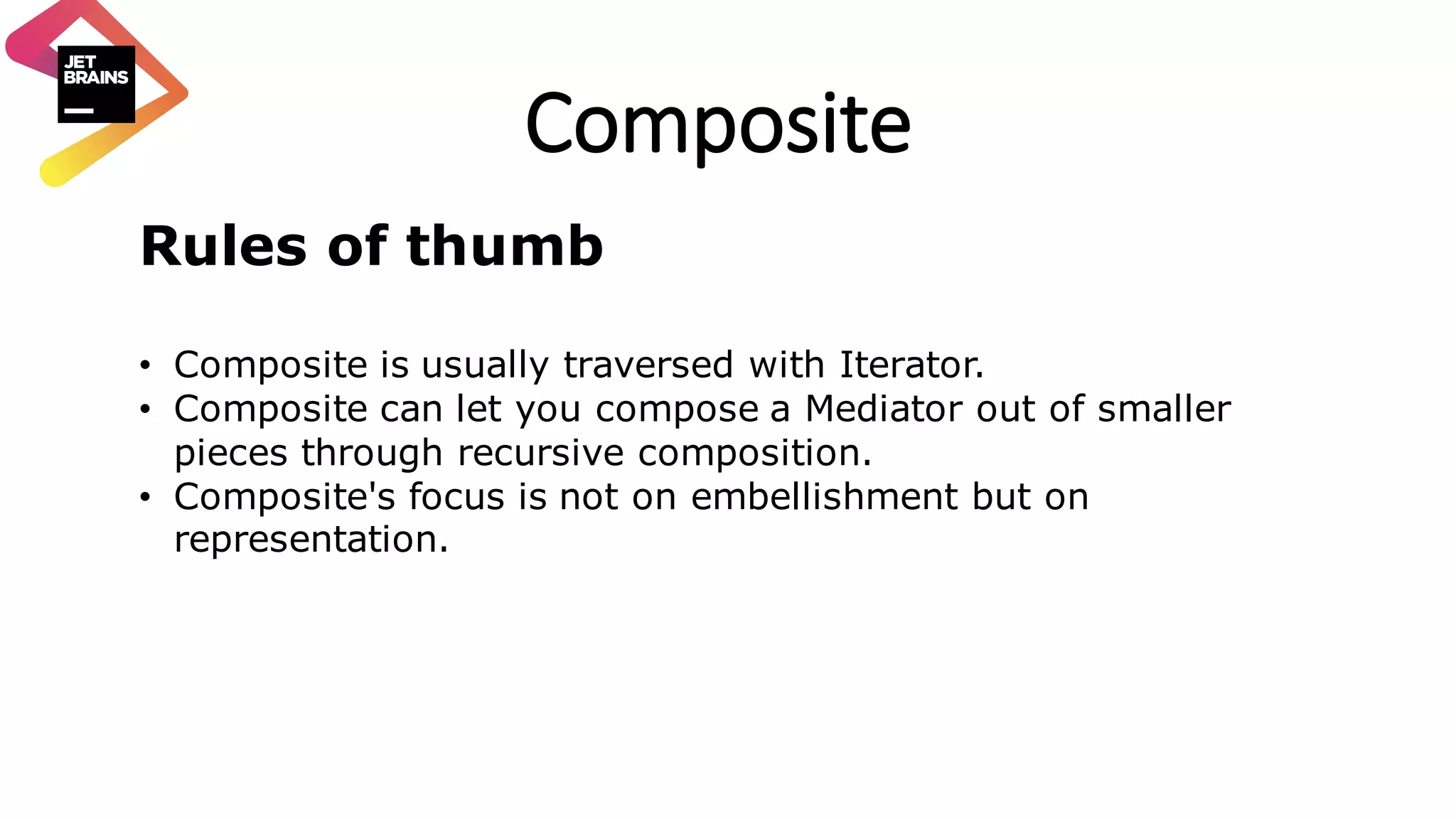 JET BRAINS

Composite

Rules of thumb

• Composite is usually traversed with Iterator.
• Composite can let you compose a Mediator out of smaller pieces through recursive composition.
• Composite's focus is not on embellishment but on representation.